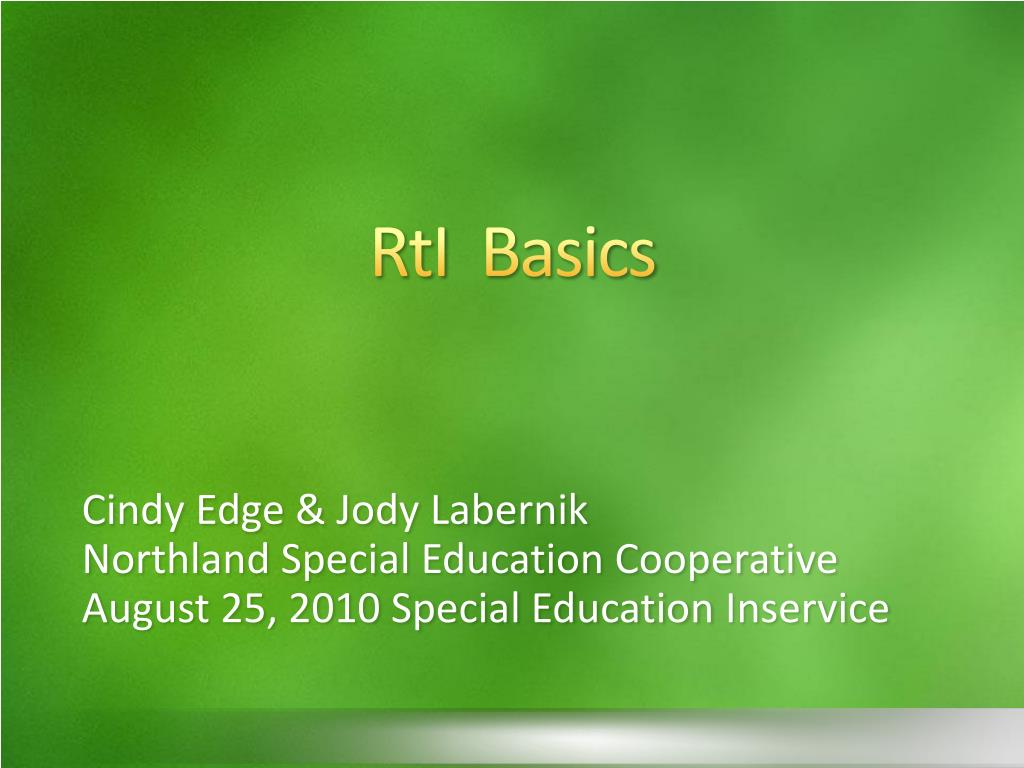 RtI Basics

Cindy Edge & Jody Labernik
Northland Special Education Cooperative
August 25, 2010 Special Education Inservice